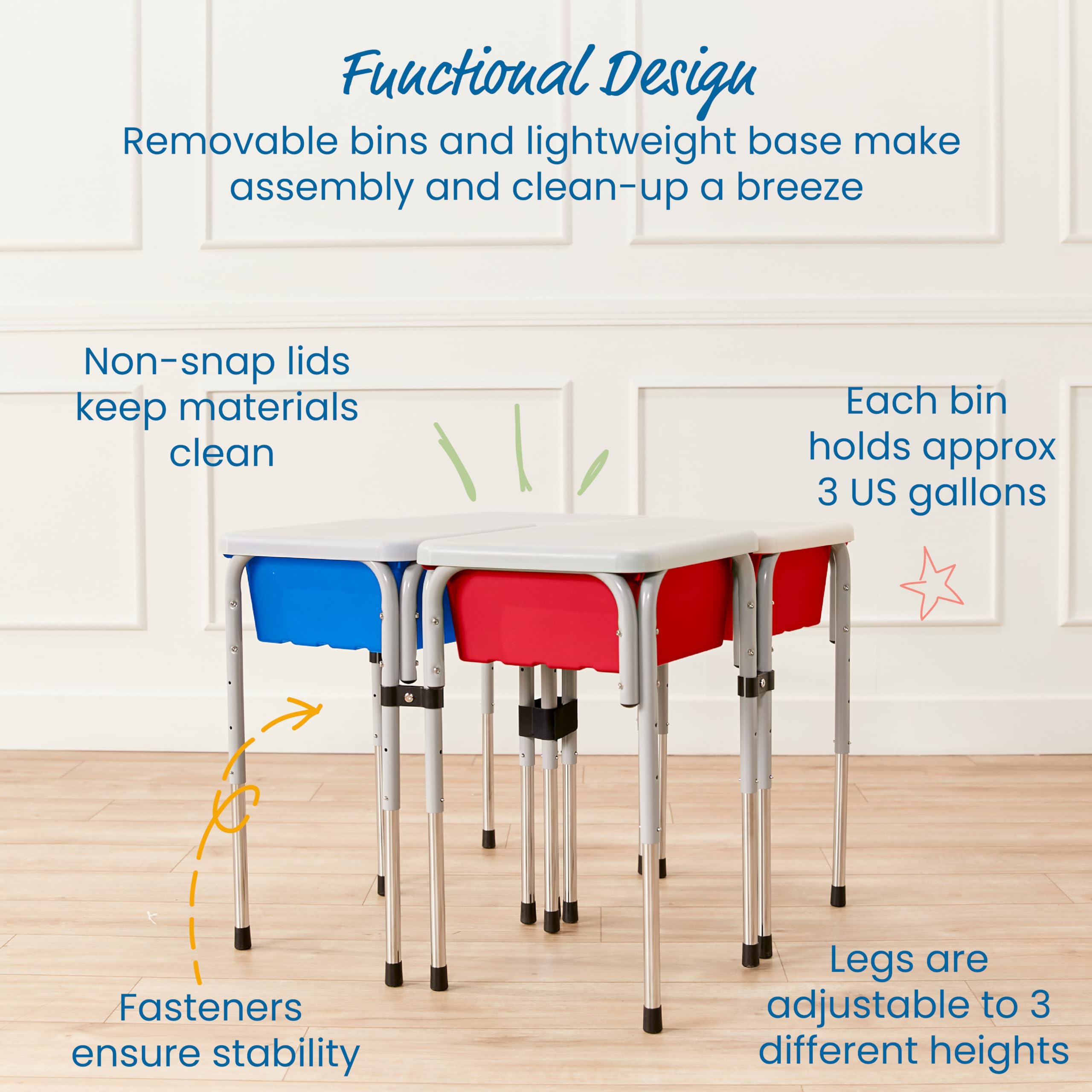 Functional Design
Removable bins and lightweight base make assembly and clean-up a breeze

Non-snap lids keep materials clean

Each bin holds approx 3 US gallons

Fasteners ensure stability

Legs are adjustable to 3 different heights